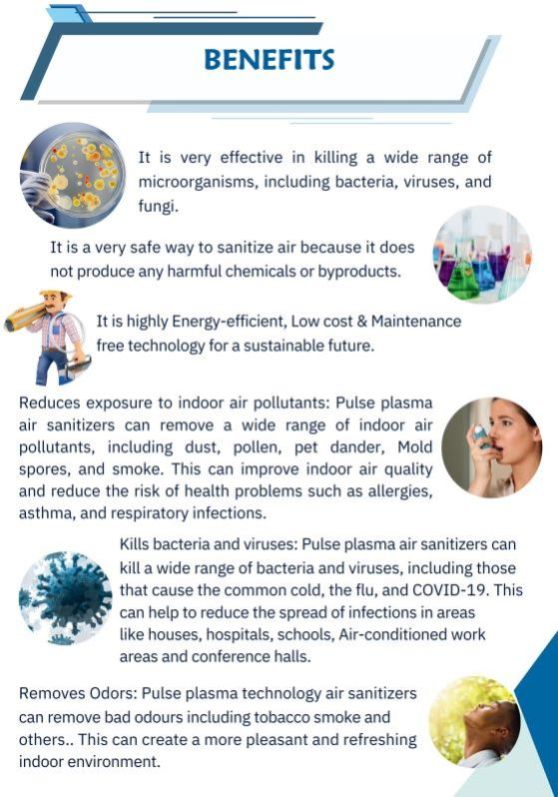 BENEFITS

It is very effective in killing a wide range of microorganisms, including bacteria, viruses, and fungi.

It is a very safe way to sanitize air because it does not produce any harmful chemicals or byproducts.

It is highly Energy-efficient, Low cost & Maintenance free technology for a sustainable future.

Reduces exposure to indoor air pollutants: Pulse plasma air sanitizers can remove a wide range of indoor air pollutants, including dust, pollen, pet dander, Mold spores, and smoke. This can improve indoor air quality and reduce the risk of health problems such as allergies, asthma, and respiratory infections.

Kills bacteria and viruses: Pulse plasma air sanitizers can kill a wide range of bacteria and viruses, including those that cause the common cold, the flu, and COVID-19. This can help to reduce the spread of infections in areas like houses, hospitals, schools, Air-conditioned work areas and conference halls.

Removes Odors: Pulse plasma technology air sanitizers can remove bad odours including tobacco smoke and others.. This can create a more pleasant and refreshing indoor environment.